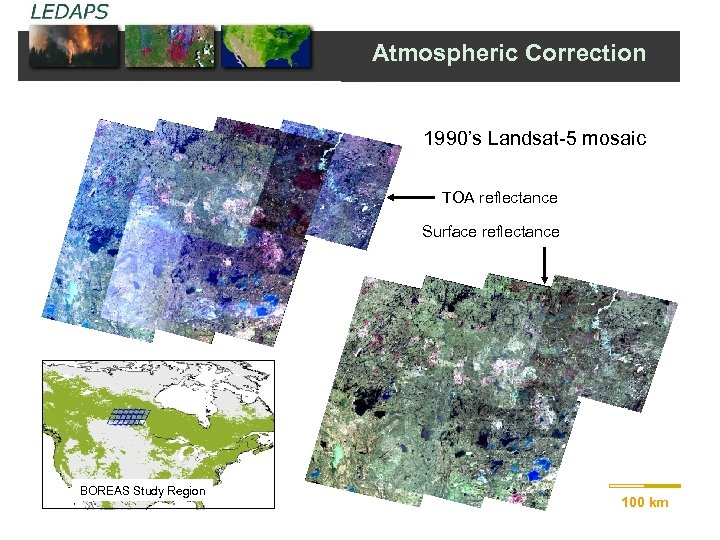 LEDAPS

Atmospheric Correction

1990's Landsat-5 mosaic

TOA reflectance

Surface reflectance

BOREAS Study Region

100 km